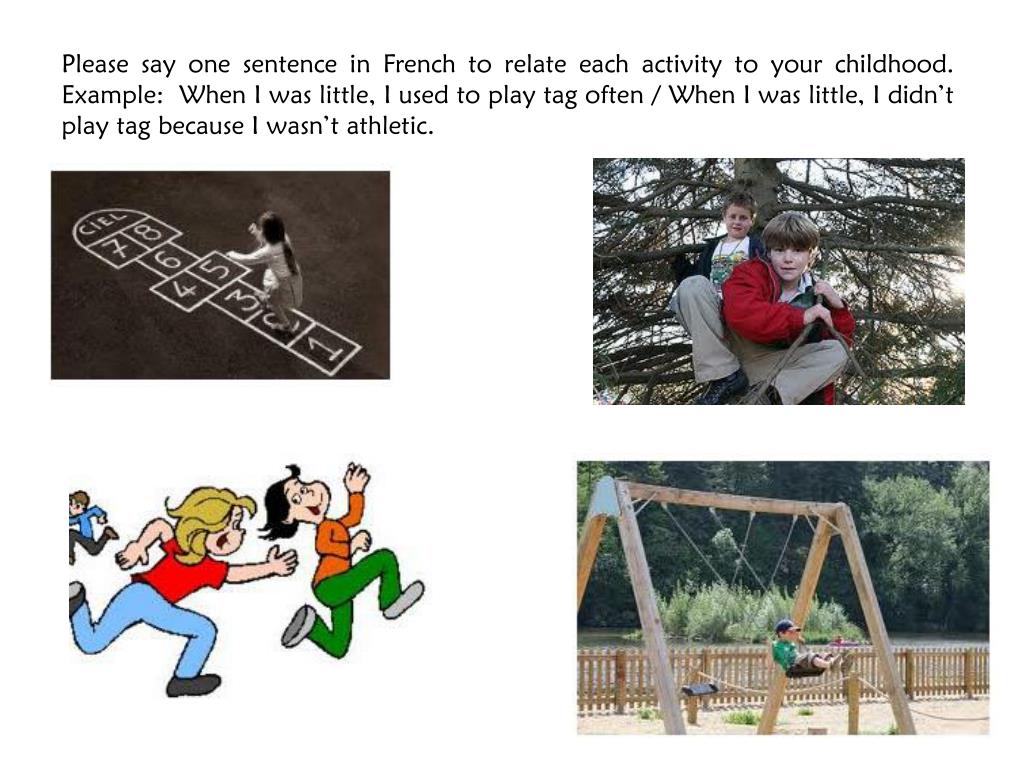 Please say one sentence in French to relate each activity to your childhood. Example: When I was little, I used to play tag often / When I was little, I didn't play tag because I wasn't athletic.

CIEL 7 8 6 4 5 3 2 1